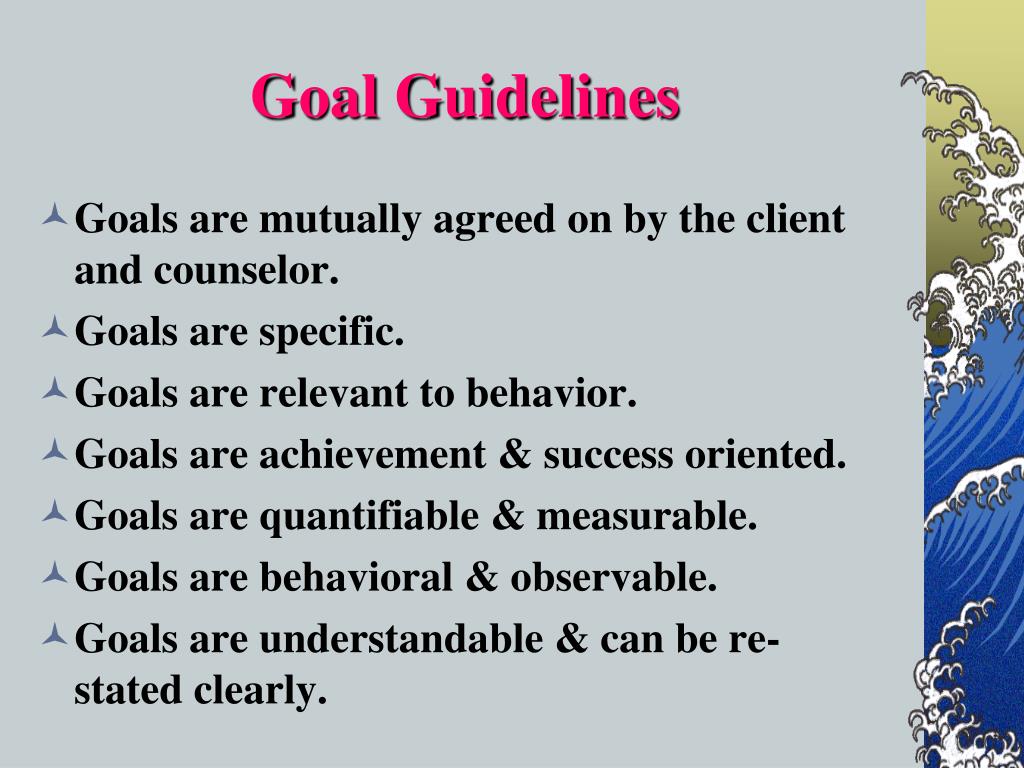 Goal Guidelines

Goals are mutually agreed on by the client and counselor.

Goals are specific.

Goals are relevant to behavior.

Goals are achievement & success oriented.

Goals are quantifiable & measurable.

Goals are behavioral & observable.

Goals are understandable & can be re-stated clearly.